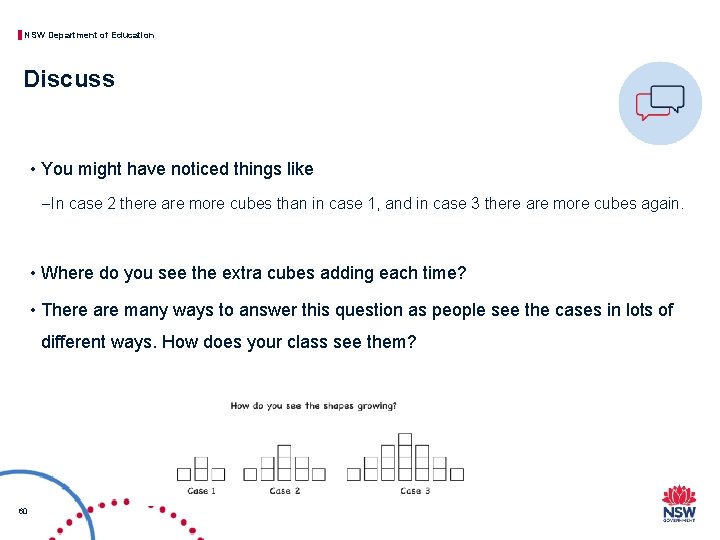 NSW Department of Education

Discuss

• You might have noticed things like

–In case 2 there are more cubes than in case 1, and in case 3 there are more cubes again.

• Where do you see the extra cubes adding each time?

• There are many ways to answer this question as people see the cases in lots of different ways. How does your class see them?

How do you see the shapes growing?

Case 1 Case 2 Case 3

60

NSW GOVERNMENT